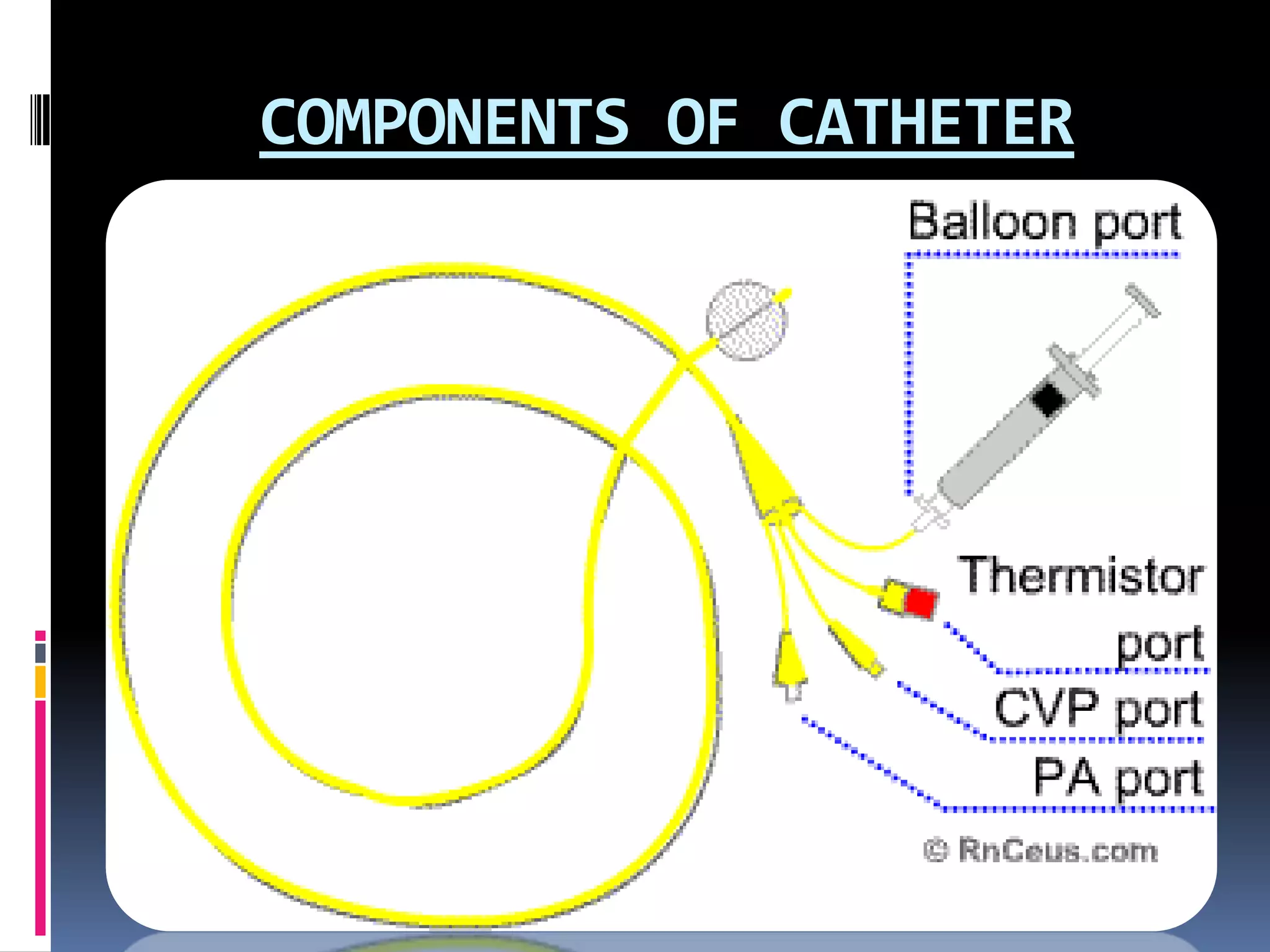 COMPONENTS OF CATHETER

Balloon port

Thermistor port

CVP port

PA port

© RnCeus.com